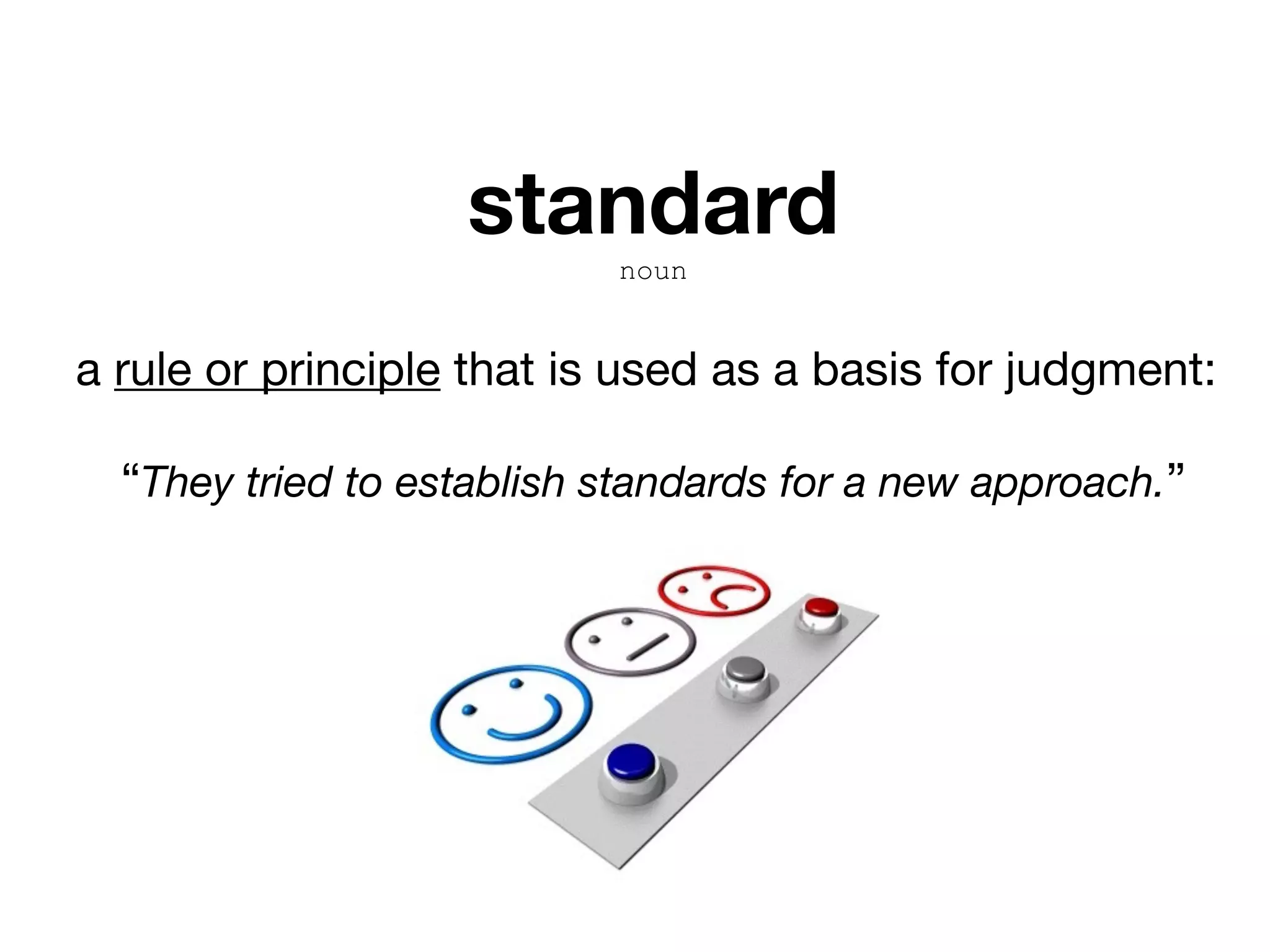 standard

noun

a rule or principle that is used as a basis for judgment:

“They tried to establish standards for a new approach.”